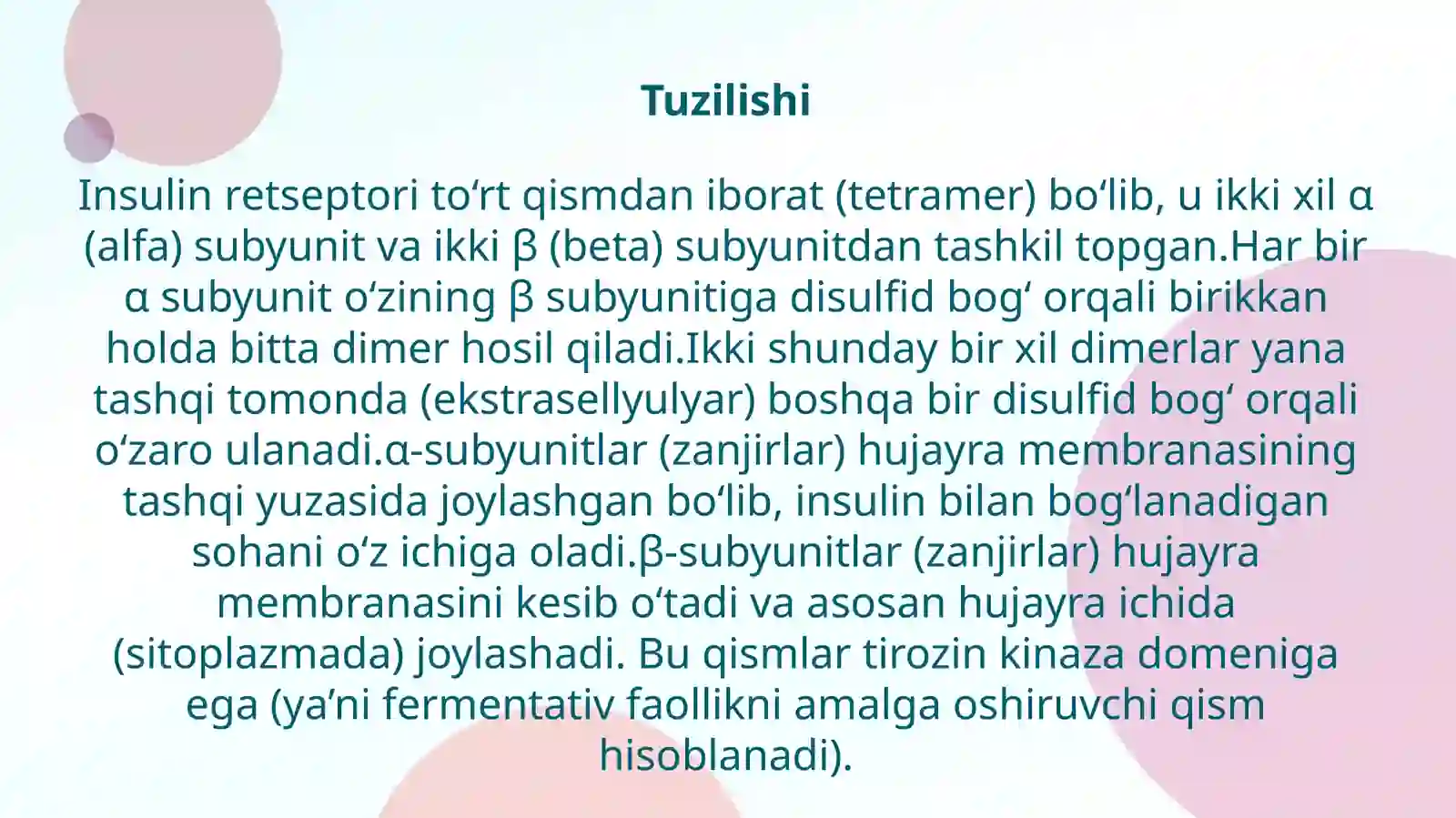 Tuzilishi

Insulin retseptori to‘rt qismdan iborat (tetramer) bo‘lib, u ikki xil α (alfa) subyunit va ikki β (beta) subyunitdan tashkil topgan.Har bir α subyunit o‘zining β subyunitiga disulfid bog‘ orqali birikkan holda bitta dimer hosil qiladi.Ikki shunday bir xil dimerlar yana tashqi tomonda (ekstrasellyulyar) boshqa bir disulfid bog‘ orqali o‘zaro ulanadi.α-subyunitlar (zanjirlar) hujayra membranasining tashqi yuzasida joylashgan bo‘lib, insulin bilan bog‘lanadigan sohani o‘z ichiga oladi.β-subyunitlar (zanjirlar) hujayra membranasini kesib o‘tadi va asosan hujayra ichida (sitoplazmada) joylashadi. Bu qismlar tirozin kinaza domeniga ega (ya’ni fermentativ faollikni amalga oshiruvchi qism hisoblanadi).